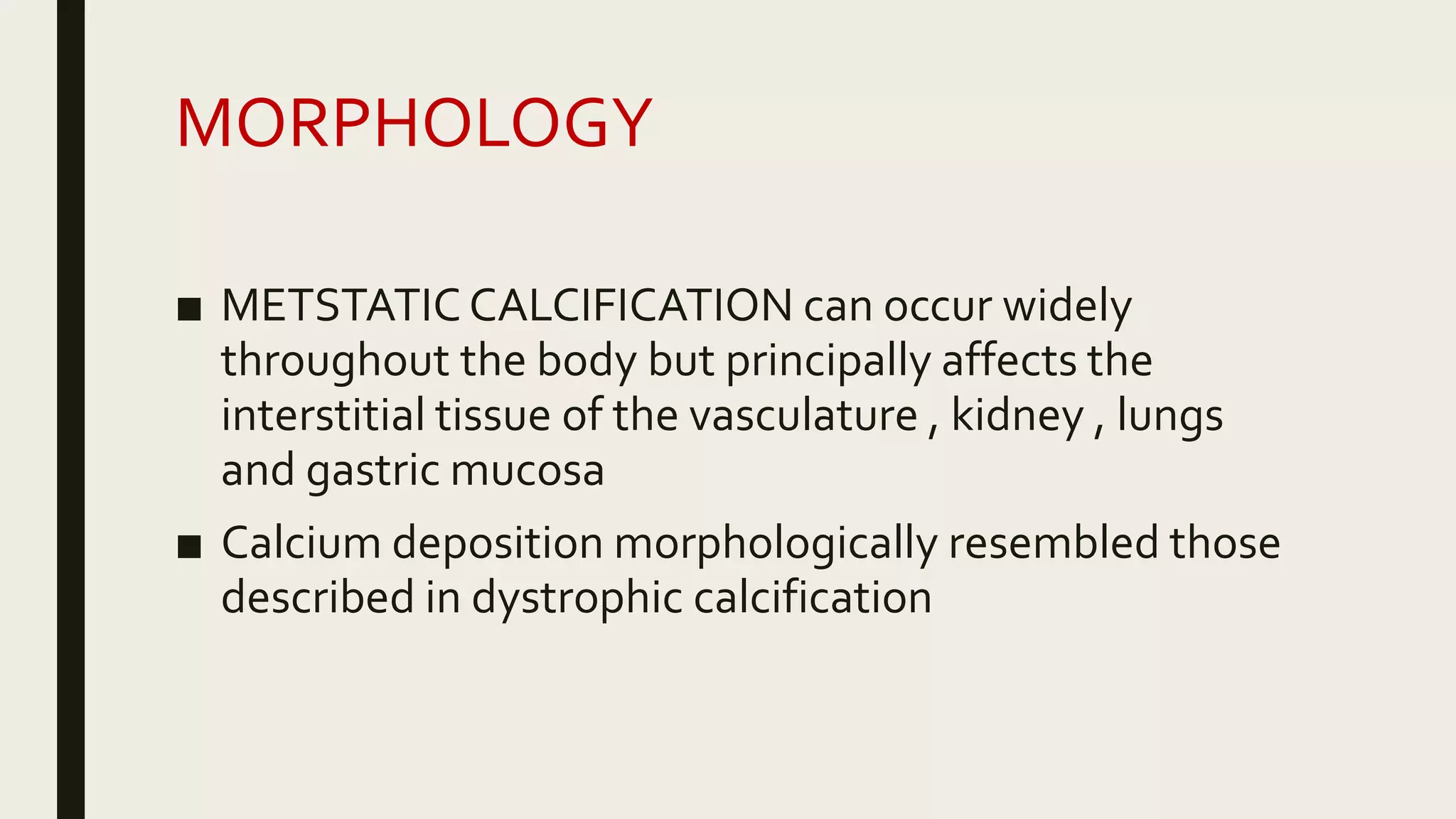 MORPHOLOGY

■ METSTATIC CALCIFICATION can occur widely throughout the body but principally affects the interstitial tissue of the vasculature , kidney , lungs and gastric mucosa

■ Calcium deposition morphologically resembled those described in dystrophic calcification